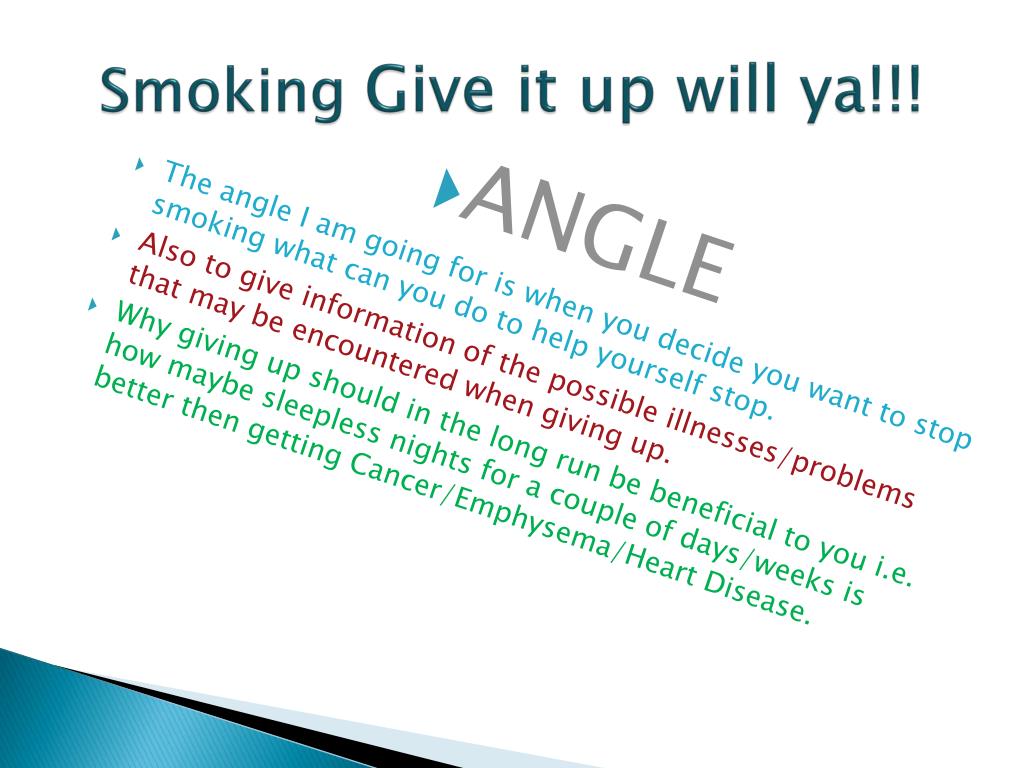 Smoking Give it up will ya!!!

ANGLE

The angle I am going for is when you decide you want to stop smoking what can you do to help yourself stop.

Also to give information of the possible illnesses/problems that may be encountered when giving up.

Why giving up should in the long run be beneficial to you i.e. how maybe sleepless nights for a couple of days/weeks is better then getting Cancer/Emphysema/Heart Disease.